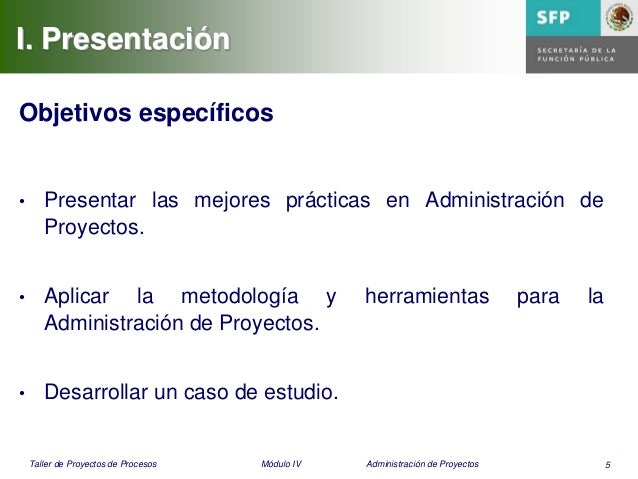 I. Presentación

SFP

SECRETARÍA DE LA FUNCIÓN PÚBLICA

Objetivos específicos

• Presentar las mejores prácticas en Administración de Proyectos.

• Aplicar la metodología y herramientas para la Administración de Proyectos.

• Desarrollar un caso de estudio.

Taller de Proyectos de Procesos Módulo IV Administración de Proyectos 5